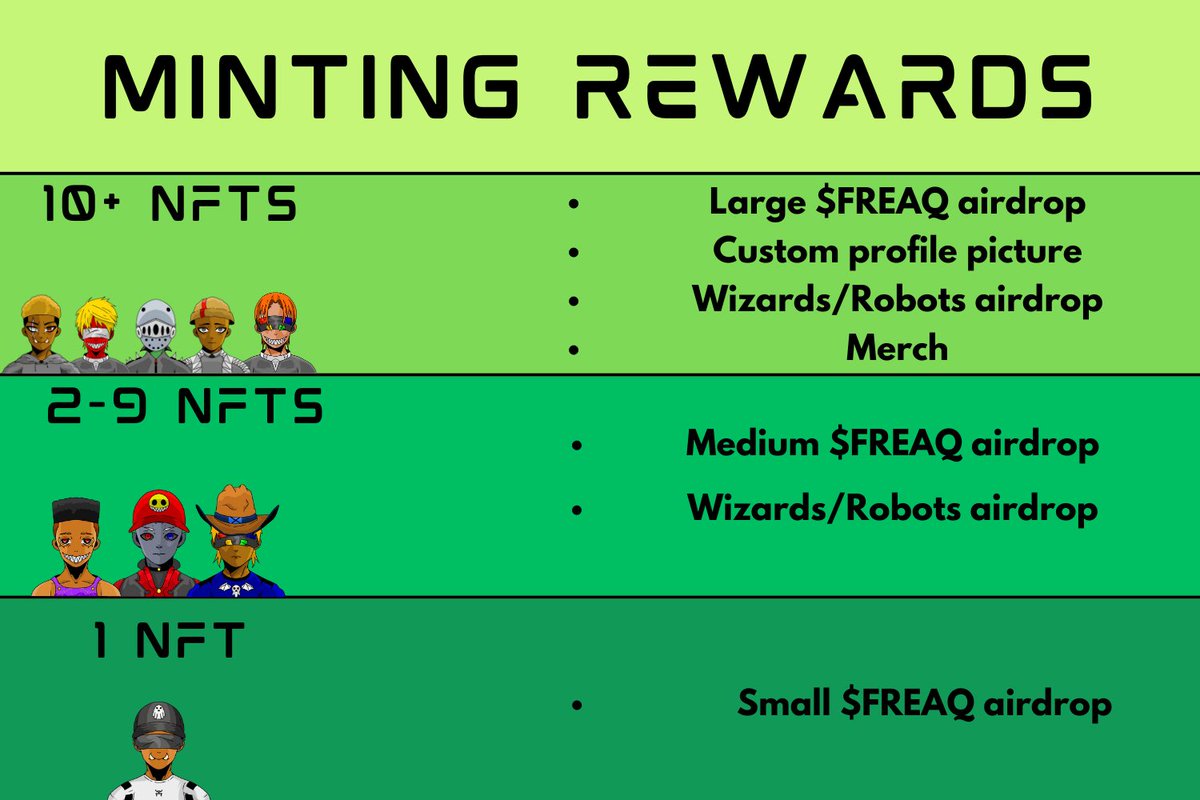 MINTING REWARDS

10+ NFTS

- Large \$FREAQ airdrop
- Custom profile picture
- Wizards/Robots airdrop
- Merch

2-9 NFTS

- Medium \$FREAQ airdrop
- Wizards/Robots airdrop

1 NFT

- Small \$FREAQ airdrop